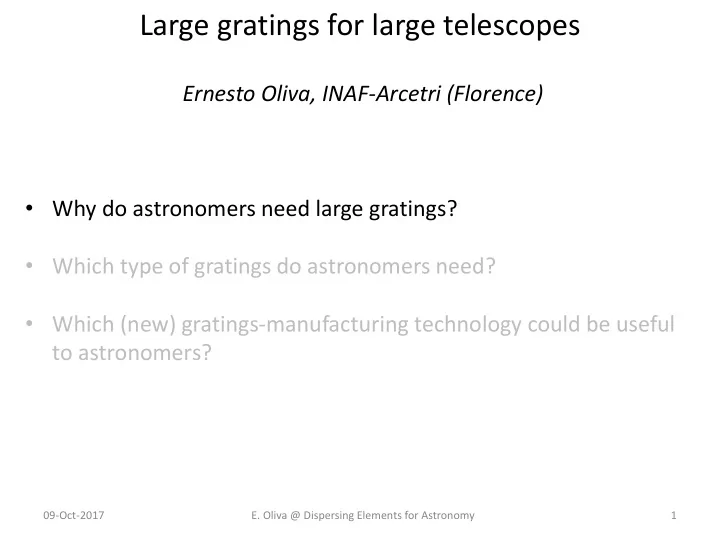 Large gratings for large telescopes

Ernesto Oliva, INAF-Arcetri (Florence)

• Why do astronomers need large gratings?

• Which type of gratings do astronomers need?

• Which (new) gratings-manufacturing technology could be useful to astronomers?

09-Oct-2017

E. Oliva @ Dispersing Elements for Astronomy

1